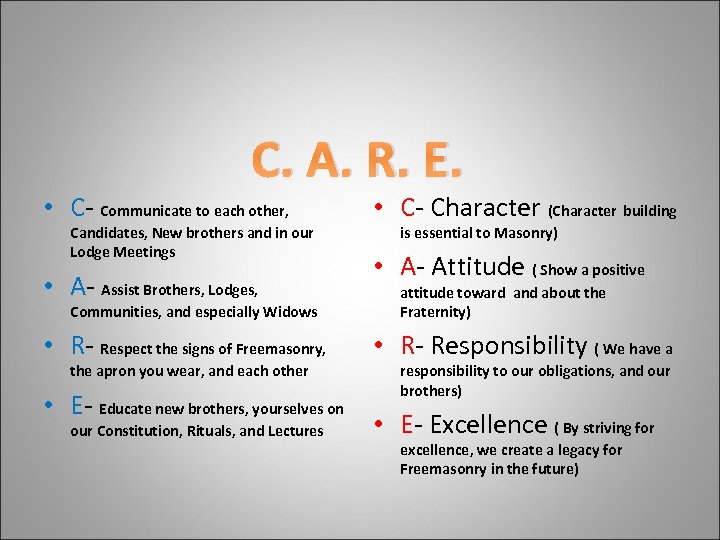 C. A. R. E.

• C- Communicate to each other, Candidates, New brothers and in our Lodge Meetings

• A- Assist Brothers, Lodges, Communities, and especially Widows

• R- Respect the signs of Freemasonry, the apron you wear, and each other

• E- Educate new brothers, yourselves on our Constitution, Rituals, and Lectures

• C- Character (Character building is essential to Masonry)

• A- Attitude ( Show a positive attitude toward and about the Fraternity)

• R- Responsibility ( We have a responsibility to our obligations, and our brothers)

• E- Excellence ( By striving for excellence, we create a legacy for Freemasonry in the future)